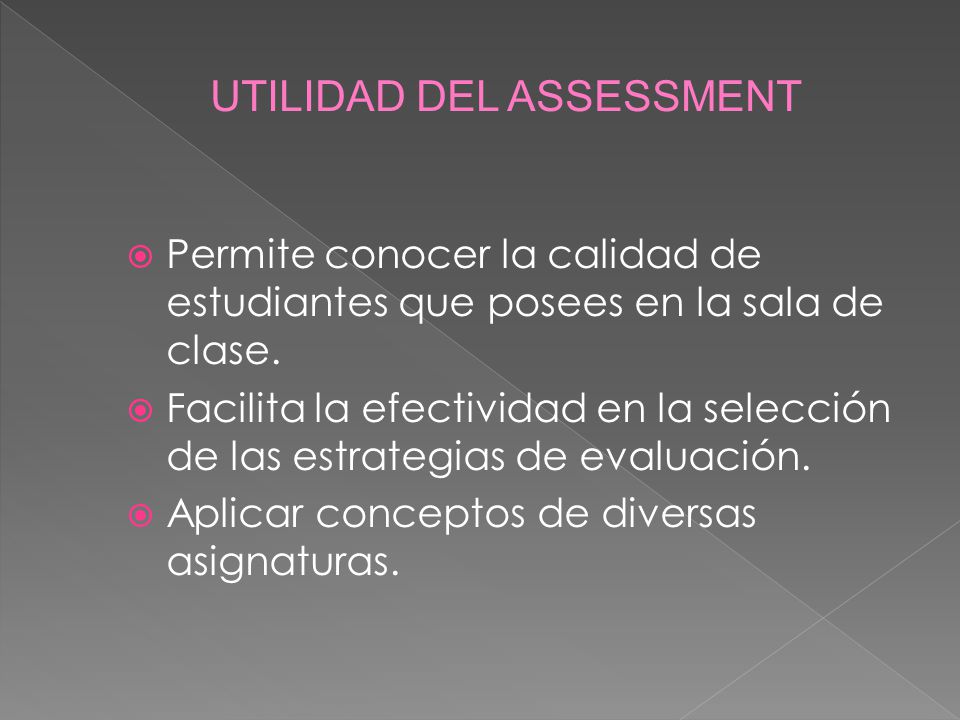 UTILIDAD DEL ASSESSMENT

Permite conocer la calidad de estudiantes que posees en la sala de clase.

Facilita la efectividad en la selección de las estrategias de evaluación.

Aplicar conceptos de diversas asignaturas.